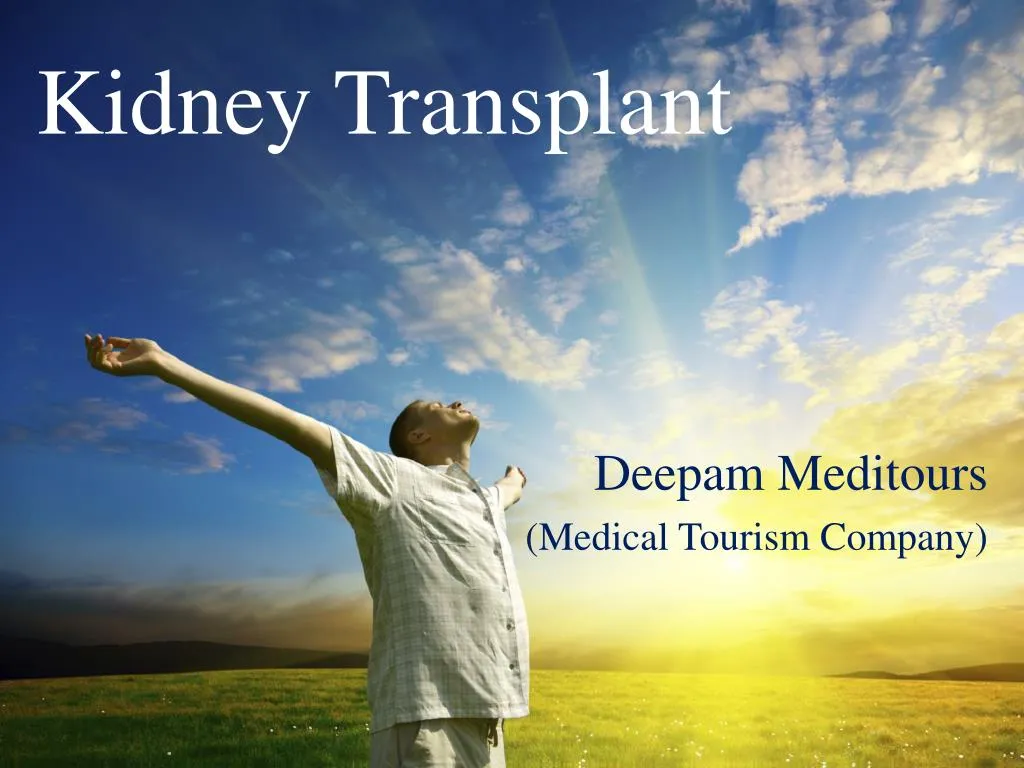 Kidney Transplant

Deepam Meditours
(Medical Tourism Company)